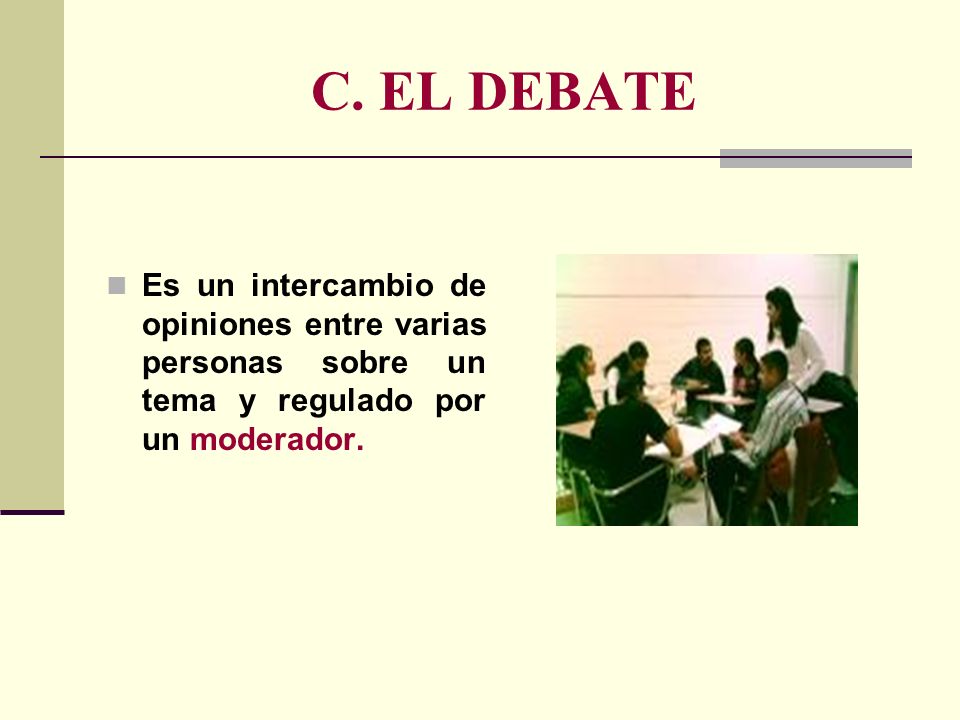 C. EL DEBATE

Es un intercambio de opiniones entre varias personas sobre un tema y regulado por un moderador.